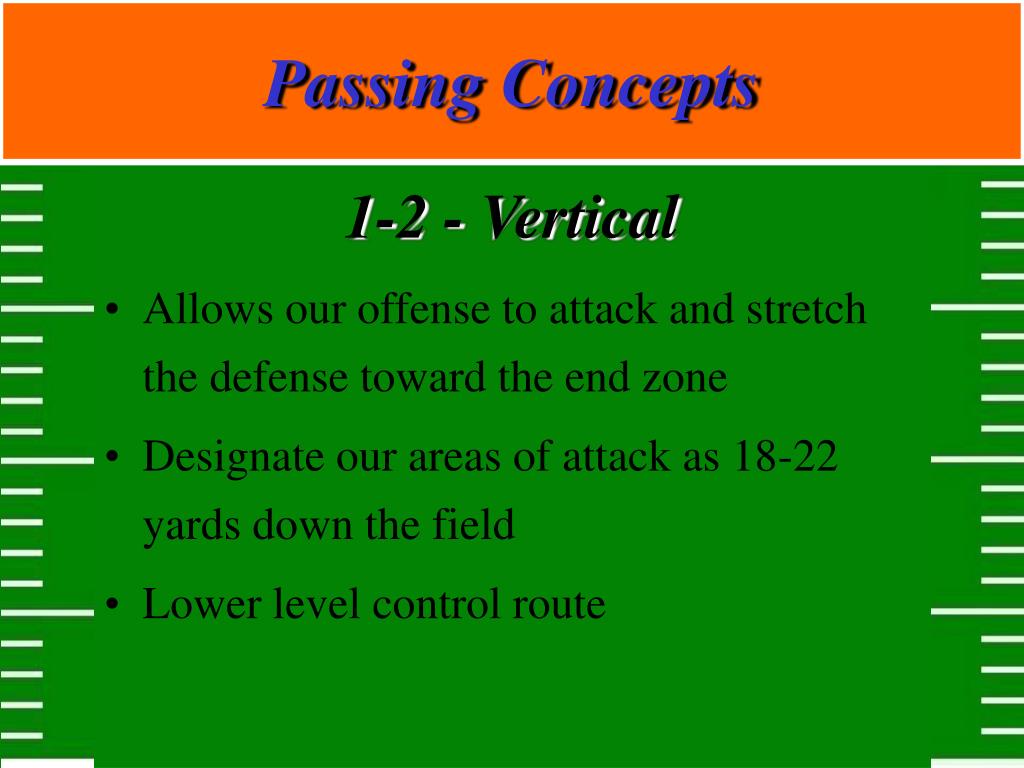 Passing Concepts

1-2 - Vertical

• Allows our offense to attack and stretch the defense toward the end zone
• Designate our areas of attack as 18-22 yards down the field
• Lower level control route